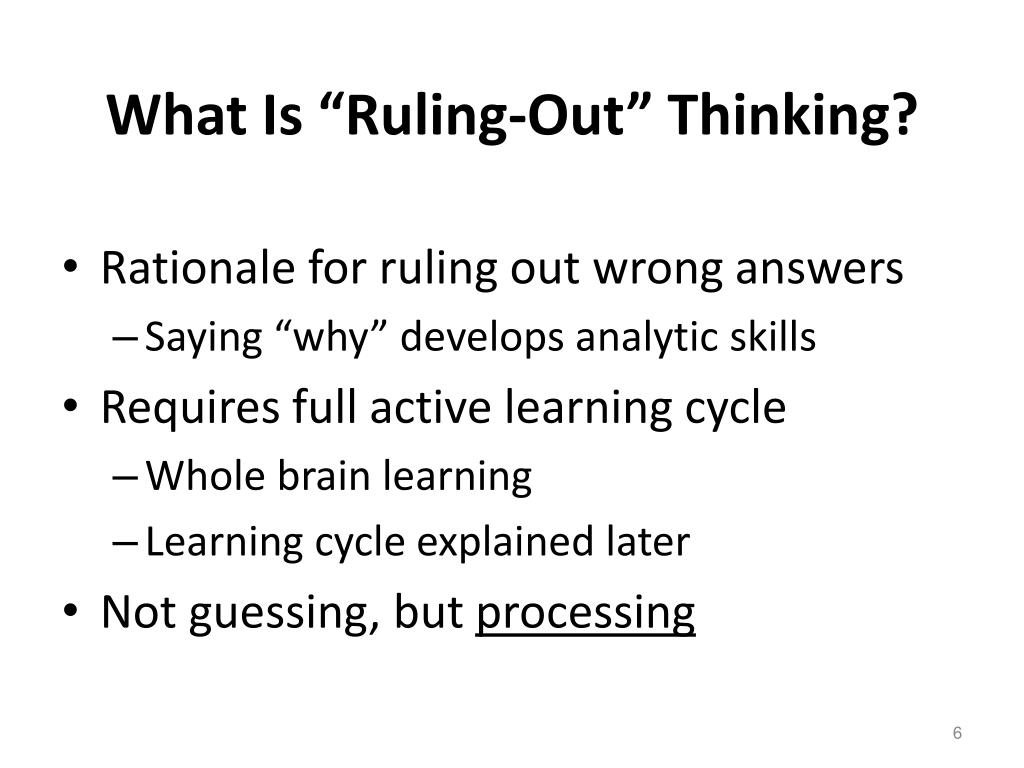 What Is “Ruling-Out” Thinking?

• Rationale for ruling out wrong answers
– Saying “why” develops analytic skills
• Requires full active learning cycle
– Whole brain learning
– Learning cycle explained later
• Not guessing, but processing

6